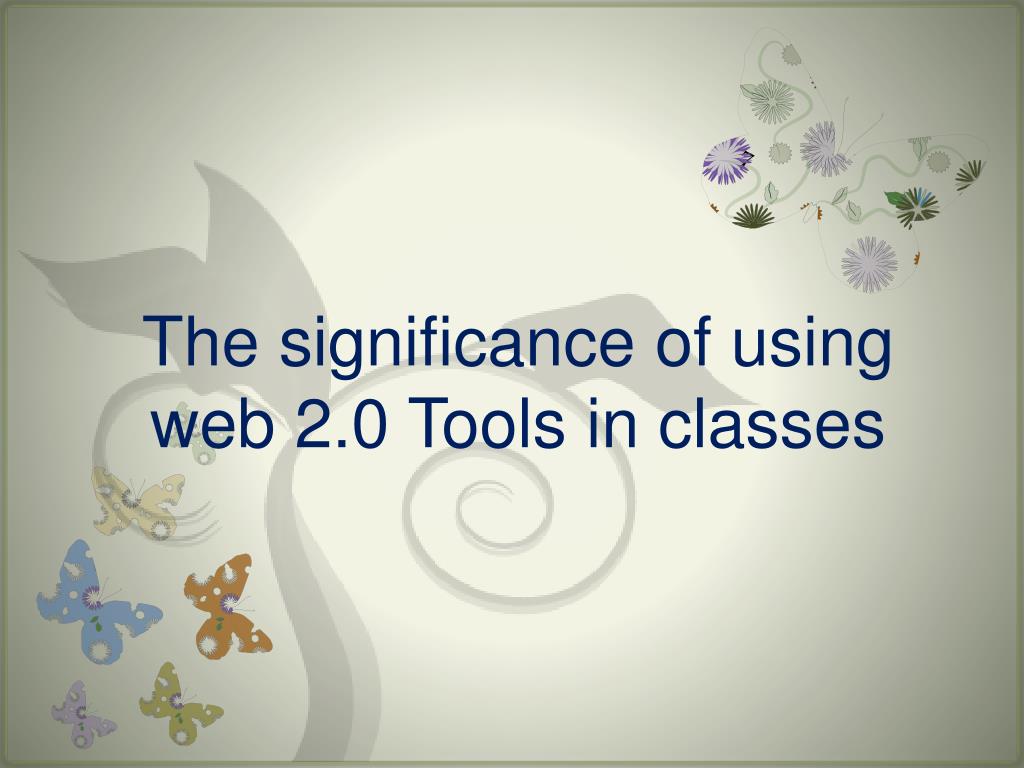 The significance of using web 2.0 Tools in classes